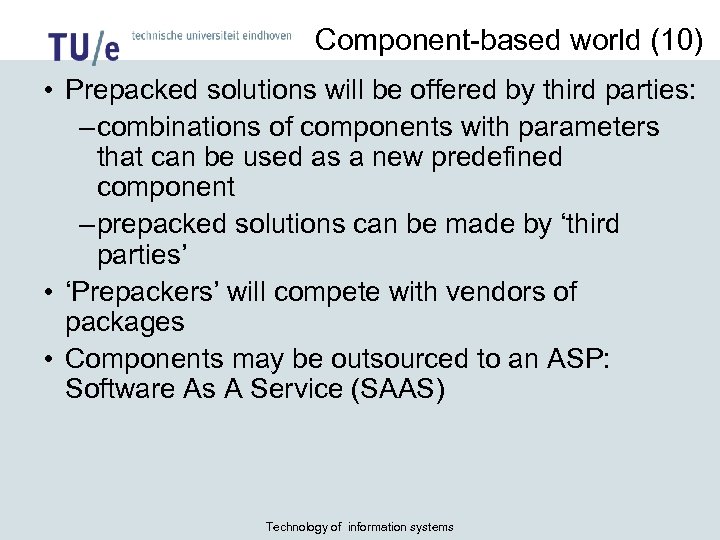 TU/e technische universiteit eindhoven

Component-based world (10)

• Prepacked solutions will be offered by third parties:
– combinations of components with parameters that can be used as a new predefined component
– prepacked solutions can be made by ‘third parties’
• ‘Prepackers’ will compete with vendors of packages
• Components may be outsourced to an ASP: Software As A Service (SAAS)

Technology of information systems